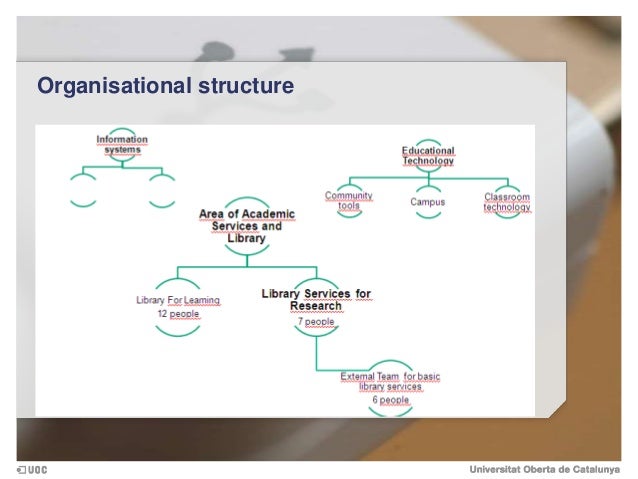 Organisational structure

Information systems

Educational Technology

Community tools

Campus

Classroom technology

Area of Academic Services and Library

Library For Learning 12 people

Library Services for Research 7 people

External Team for basic library services 6 people

UOC

Universitat Oberta de Catalunya